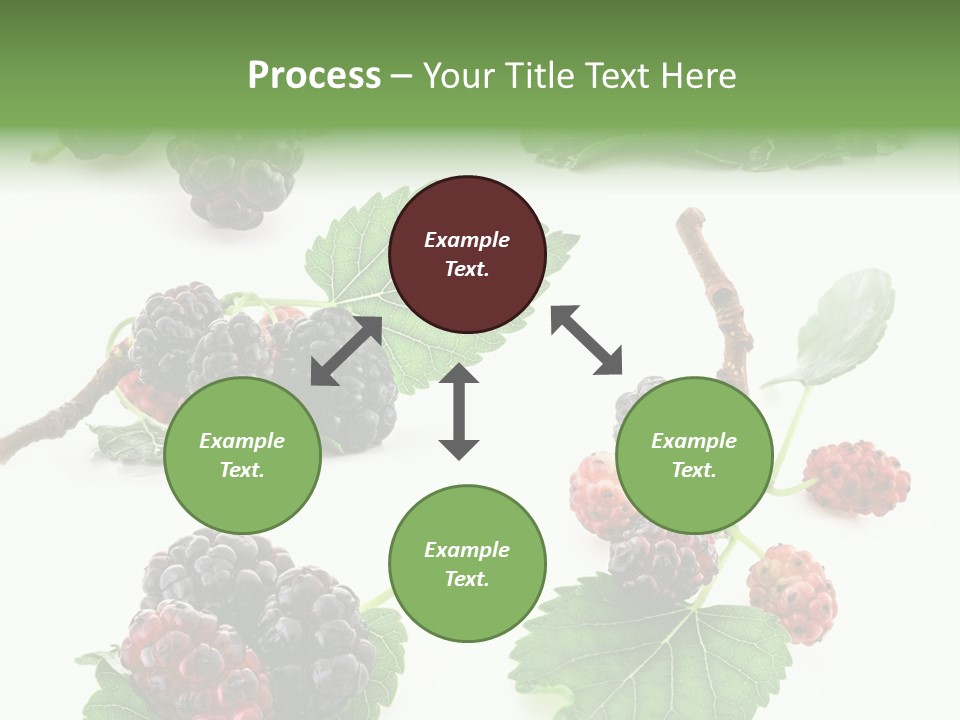 Process – Your Title Text Here

Example Text.

Example Text.

Example Text.

Example Text.